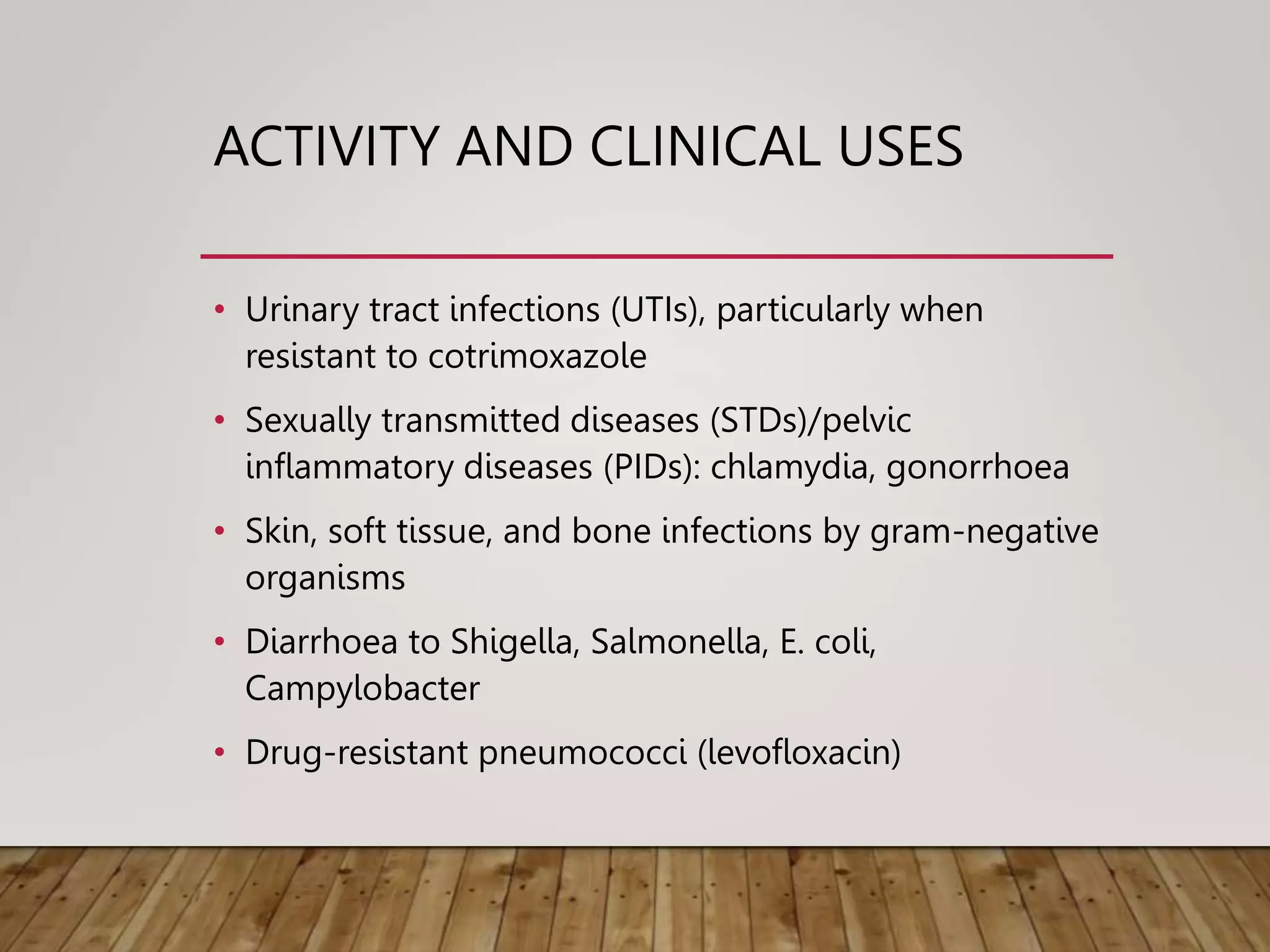 ACTIVITY AND CLINICAL USES

• Urinary tract infections (UTIs), particularly when resistant to cotrimoxazole
• Sexually transmitted diseases (STDs)/pelvic inflammatory diseases (PIDs): chlamydia, gonorrhoea
• Skin, soft tissue, and bone infections by gram-negative organisms
• Diarrhoea to Shigella, Salmonella, E. coli, Campylobacter
• Drug-resistant pneumococci (levofloxacin)